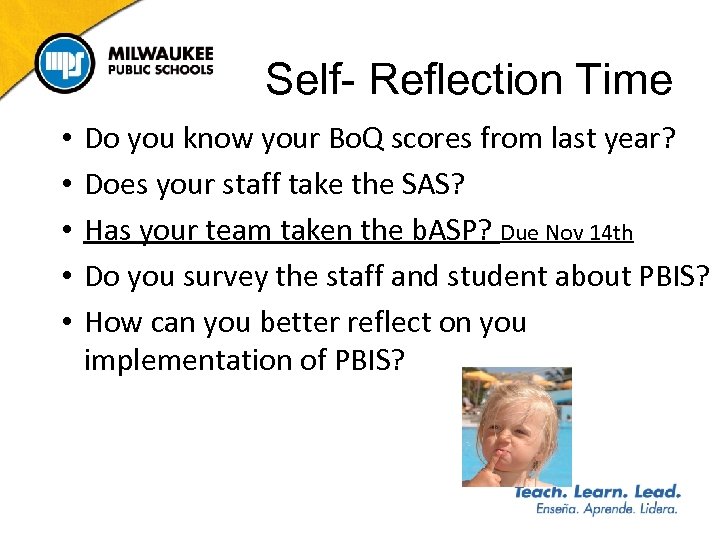 mps

MILWAUKEE
PUBLIC SCHOOLS

Self- Reflection Time

• Do you know your BoQ scores from last year?
• Does your staff take the SAS?
• Has your team taken the bASP? Due Nov 14th
• Do you survey the staff and student about PBIS?
• How can you better reflect on you implementation of PBIS?

Teach. Learn. Lead.
Enseña. Aprende. Lidera.